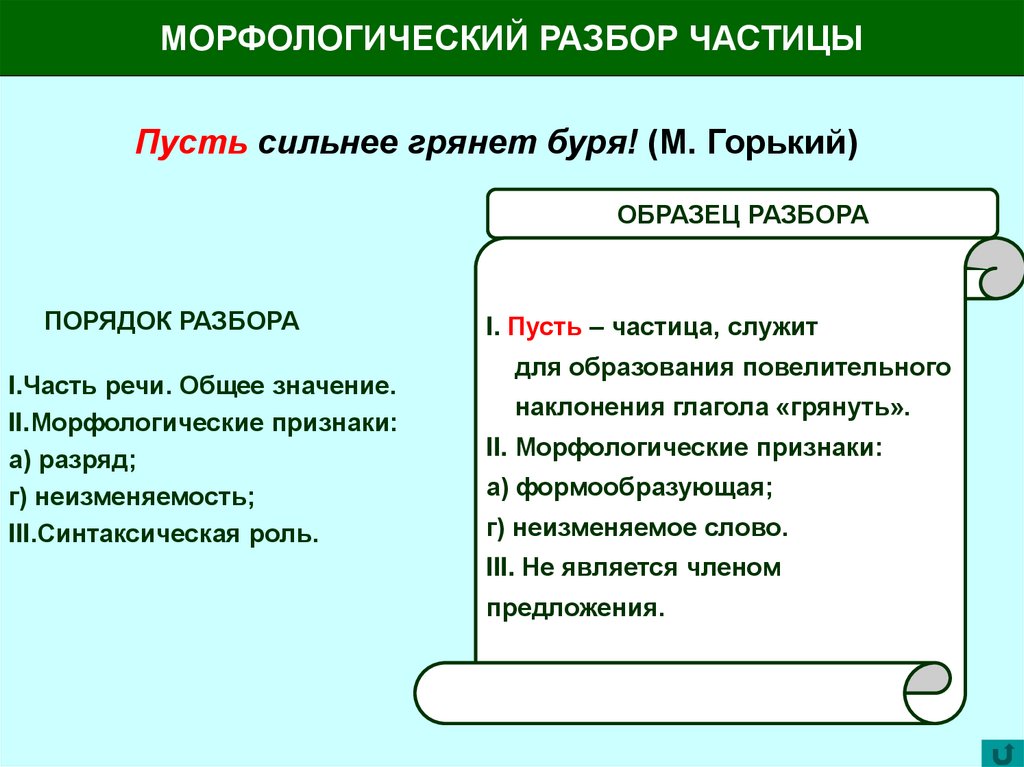 МОРФОЛОГИЧЕСКИЙ РАЗБОР ЧАСТИЦЫ

Пусть сильнее грянет буря! (М. Горький)

ПОРЯДОК РАЗБОРА

I.Часть речи. Общее значение.
II.Морфологические признаки:
а) разряд;
г) неизменяемость;
III.Синтаксическая роль.

ОБРАЗЕЦ РАЗБОРА

I. Пусть – частица, служит для образования повелительного наклонения глагола «грянуть».
II. Морфологические признаки:
а) формообразующая;
г) неизменяемое слово.
III. Не является членом предложения.